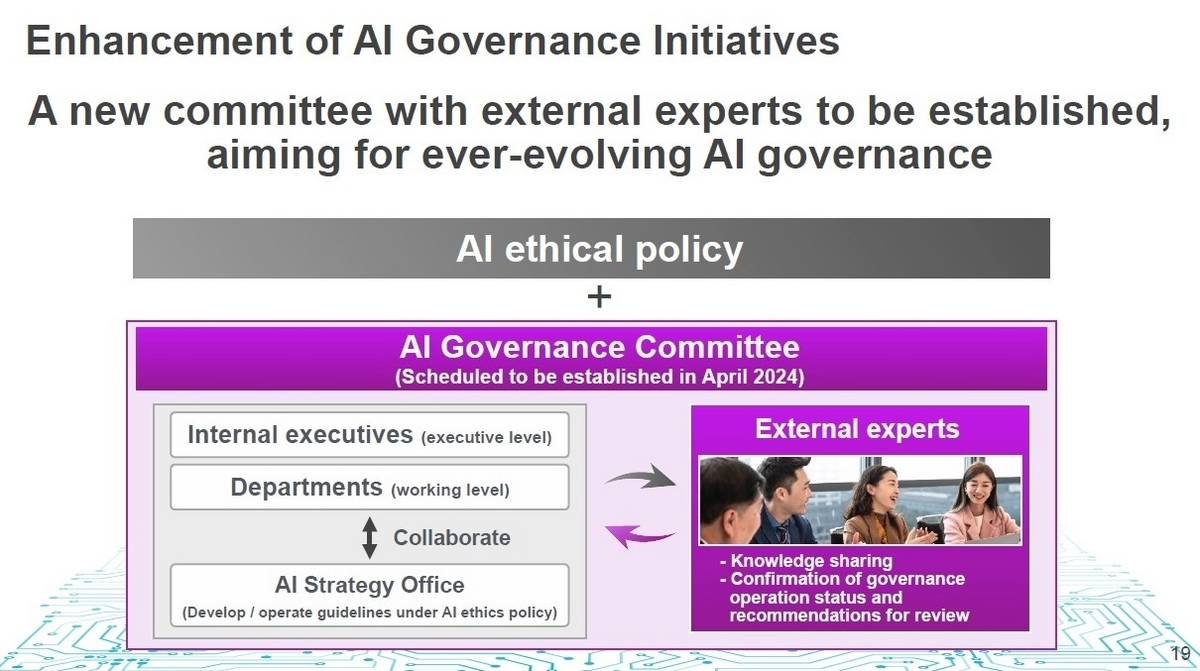 Enhancement of AI Governance Initiatives

A new committee with external experts to be established, aiming for ever-evolving AI governance

AI ethical policy

+

AI Governance Committee
(Scheduled to be established in April 2024)

Internal executives (executive level)

Departments (working level)

Collaborate

AI Strategy Office
(Develop / operate guidelines under AI ethics policy)

External experts

- Knowledge sharing
- Confirmation of governance operation status and recommendations for review

19